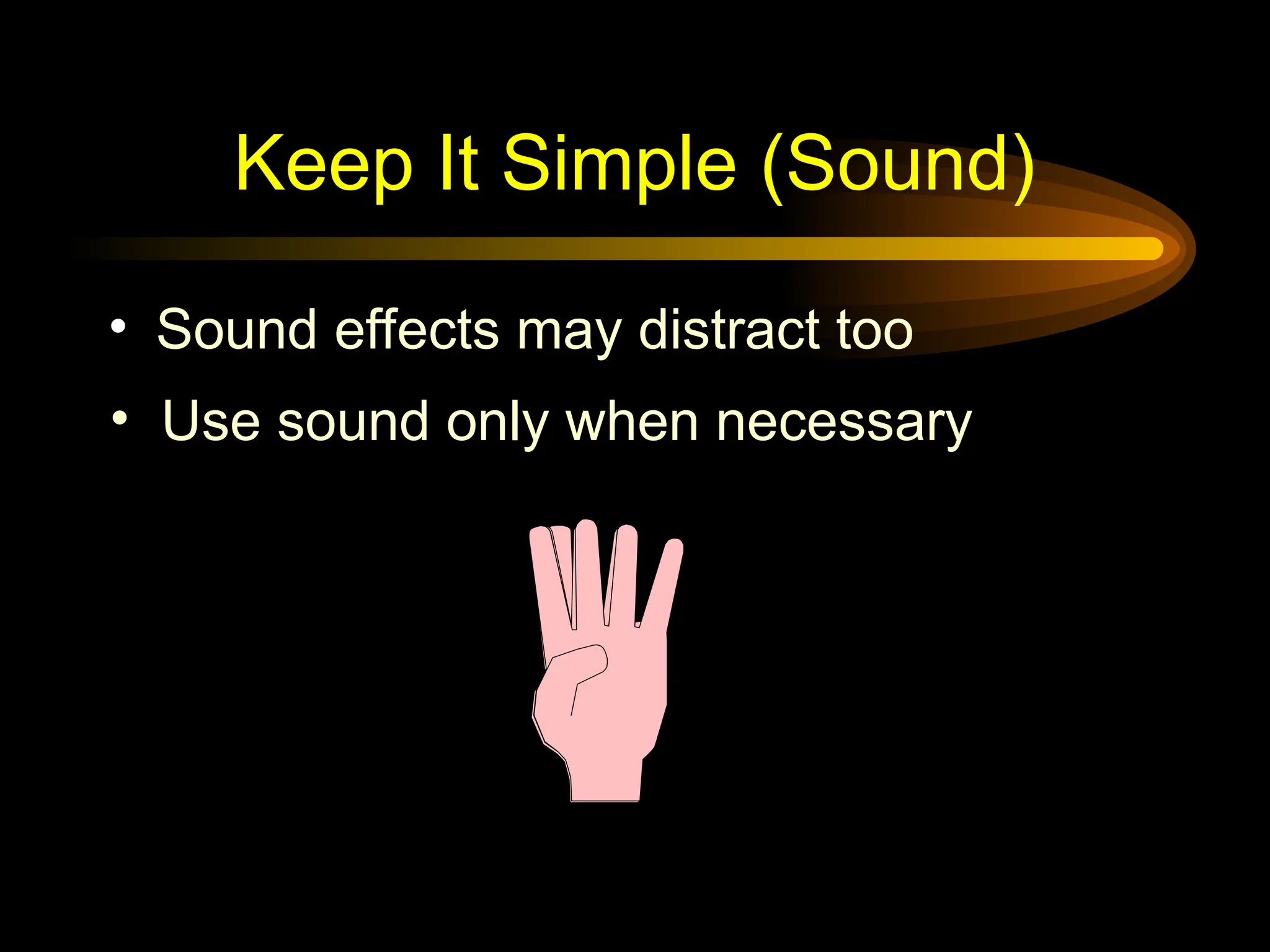 Keep It Simple (Sound)

• Sound effects may distract too
• Use sound only when necessary